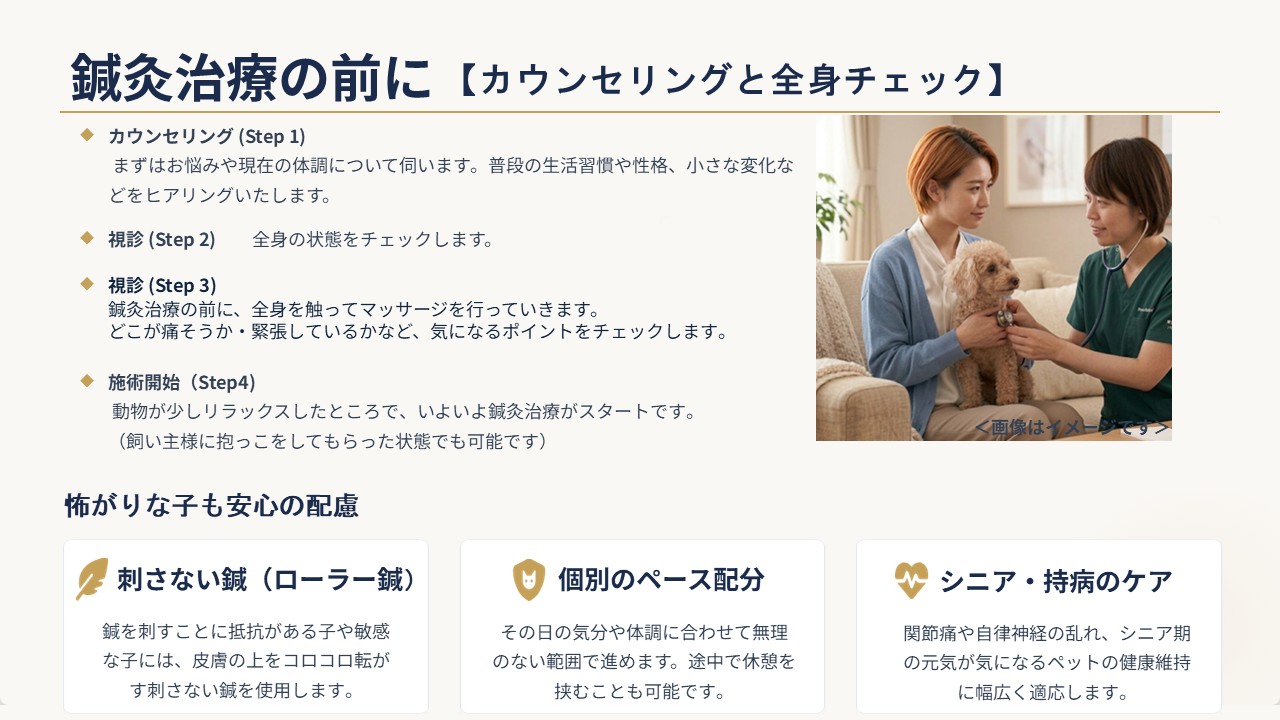 鍼灸治療の前に【カウンセリングと全身チェック】

カウンセリング (Step 1)
まずはお悩みや現在の体調について伺います。普段の生活習慣や性格、小さな変化などをヒアリングいたします。

視診 (Step 2)　全身の状態をチェックします。

視診 (Step 3)
鍼灸治療の前に、全身を触ってマッサージを行っていきます。
どこが痛そうか・緊張しているかなど、気になるポイントをチェックします。

施術開始（Step4）
動物が少しリラックスしたところで、いよいよ鍼灸治療がスタートです。
（飼い主様に抱っこをしてもらった状態でも可能です）

＜画像はイメージです＞

怖がりな子も安心の配慮

刺さない鍼（ローラー鍼）
鍼を刺すことに抵抗がある子や敏感な子には、皮膚の上をコロコロ転がす刺さない鍼を使用します。

個別のペース配分
その日の気分や体調に合わせて無理のない範囲で進めます。途中で休憩を挟むことも可能です。

シニア・持病のケア
関節痛や自律神経の乱れ、シニア期の元気が気になるペットの健康維持に幅広く適応します。